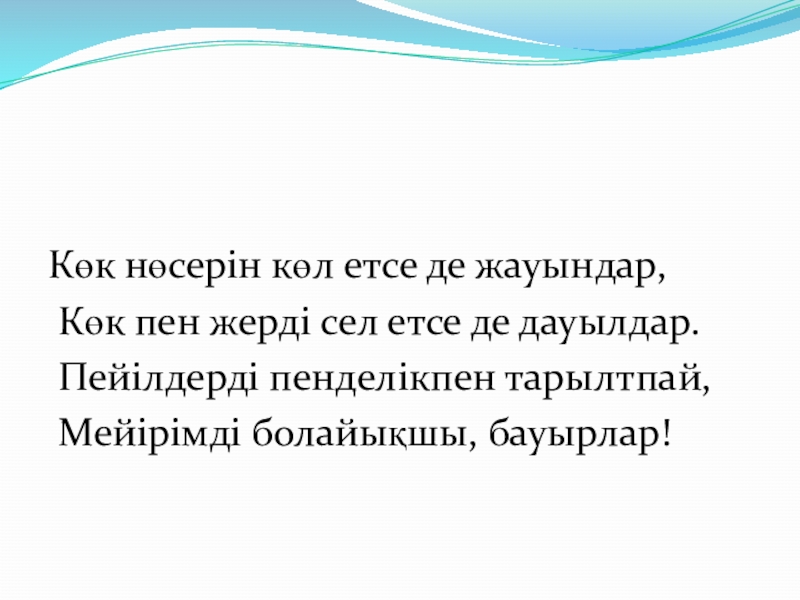 Көк нөсерін көл етсе де жауындар,
Көк пен жерді сел етсе де дауылдар.
Пейілдерді пенделікпен тарылтпай,
Мейірімді болайықшы, бауырлар!